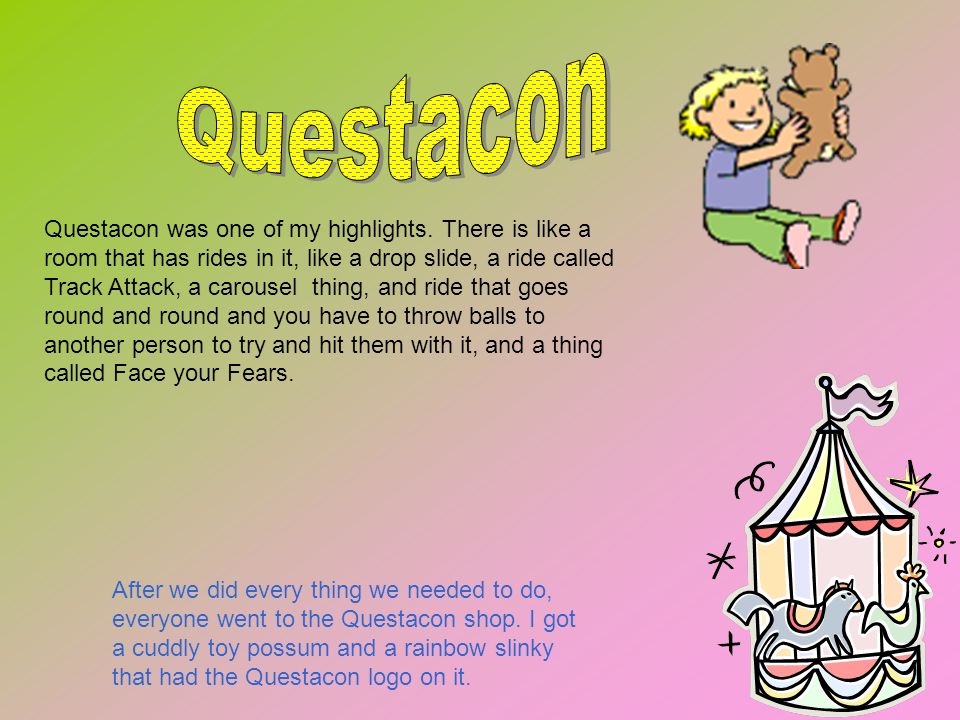 Questacon

Questacon was one of my highlights. There is like a room that has rides in it, like a drop slide, a ride called Track Attack, a carousel  thing, and ride that goes round and round and you have to throw balls to another person to try and hit them with it, and a thing called Face your Fears.

After we did every thing we needed to do, everyone went to the Questacon shop. I got a cuddly toy possum and a rainbow slinky that had the Questacon logo on it.